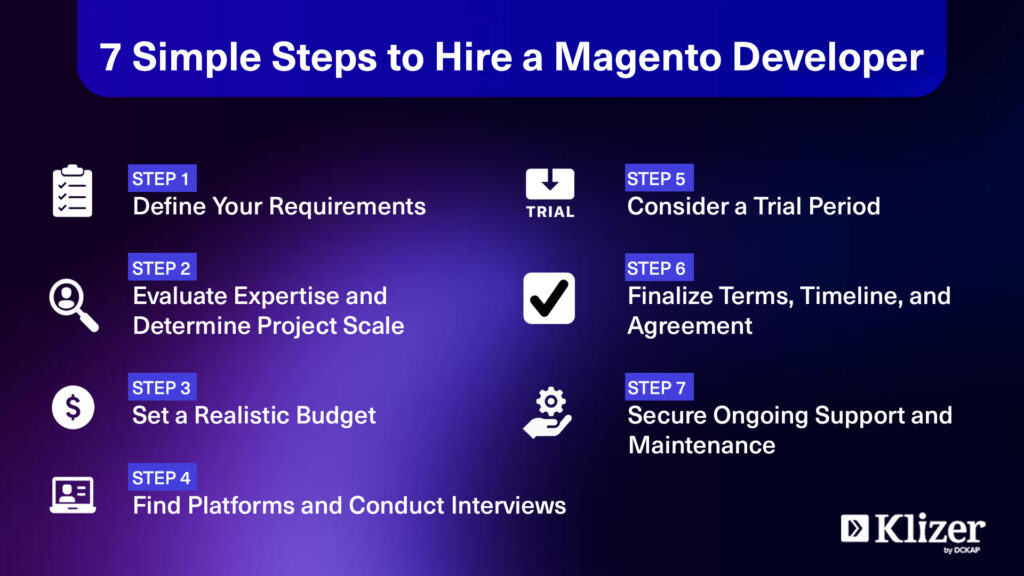 7 Simple Steps to Hire a Magento Developer

STEP 1
Define Your Requirements

STEP 2
Evaluate Expertise and Determine Project Scale

STEP 3
Set a Realistic Budget

STEP 4
Find Platforms and Conduct Interviews

TRIAL
STEP 5
Consider a Trial Period

STEP 6
Finalize Terms, Timeline, and Agreement

STEP 7
Secure Ongoing Support and Maintenance

Klizer
by DCKAP